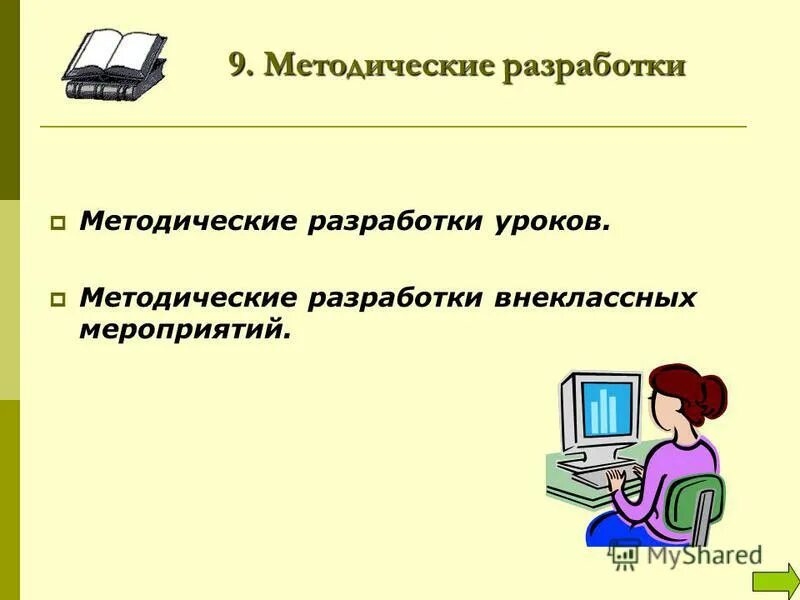 9. Методические разработки

Методические разработки уроков.

Методические разработки внеклассных мероприятий.

MyShared